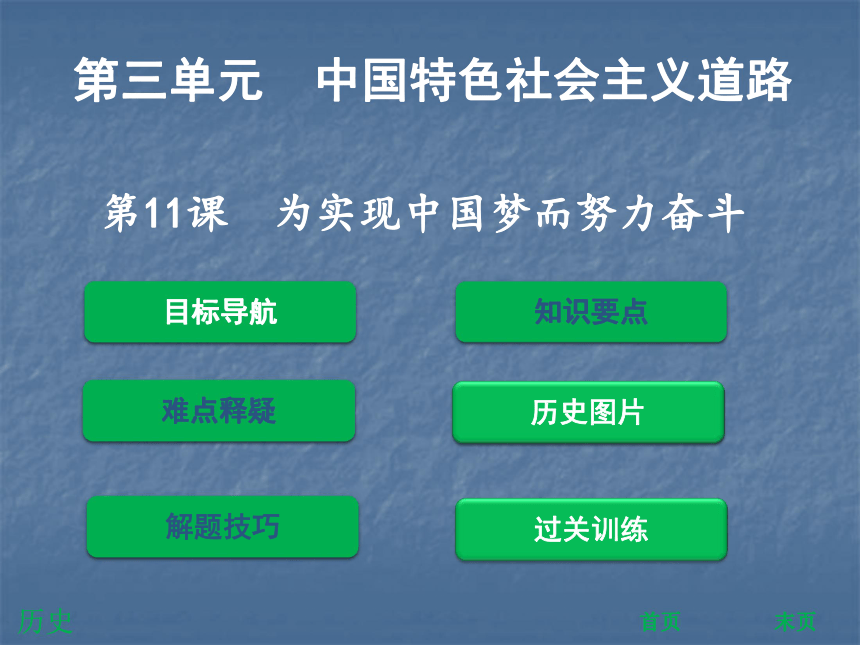 第三单元　中国特色社会主义道路

第11课　为实现中国梦而努力奋斗

目标导航

知识要点

难点释疑

历史图片

解题技巧

过关训练

历史

首页

末页